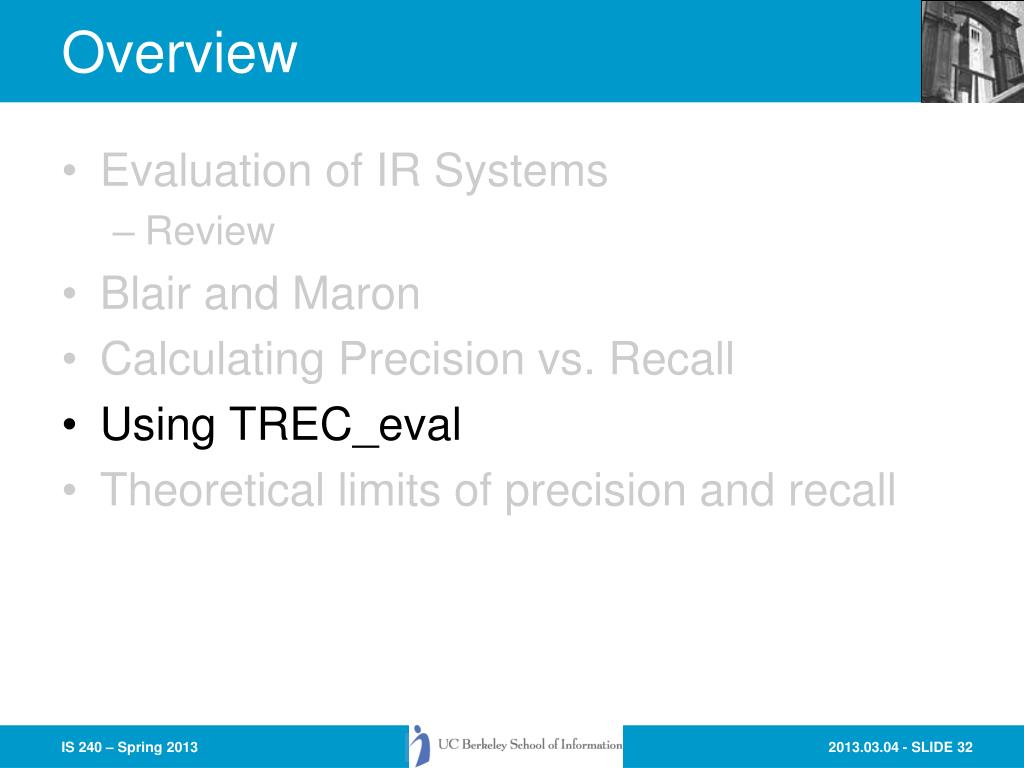 Overview

• Evaluation of IR Systems
  – Review
• Blair and Maron
• Calculating Precision vs. Recall
• Using TREC_eval
• Theoretical limits of precision and recall

IS 240 – Spring 2013

UC Berkeley School of Information

2013.03.04 - SLIDE 32